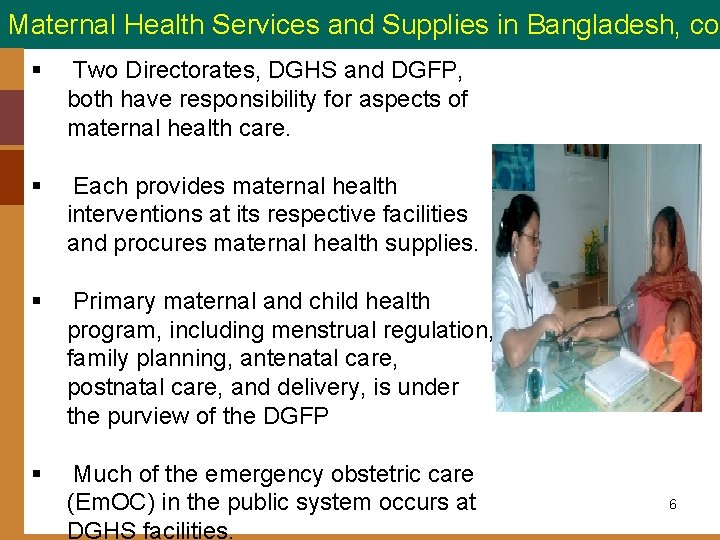 Maternal Health Services and Supplies in Bangladesh, co

▪ Two Directorates, DGHS and DGFP, both have responsibility for aspects of maternal health care.

▪ Each provides maternal health interventions at its respective facilities and procures maternal health supplies.

▪ Primary maternal and child health program, including menstrual regulation, family planning, antenatal care, postnatal care, and delivery, is under the purview of the DGFP

▪ Much of the emergency obstetric care (EmOC) in the public system occurs at DGHS facilities.

6